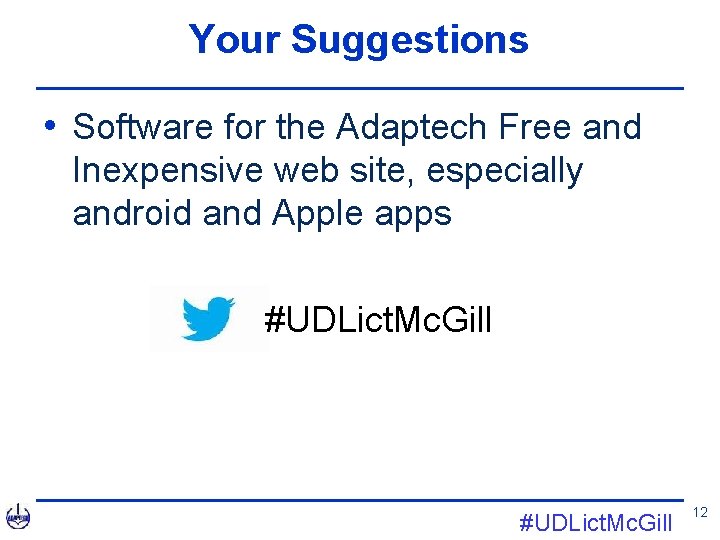 Your Suggestions

• Software for the Adaptech Free and Inexpensive web site, especially android and Apple apps

#UDLictMcGill

#UDLictMcGill

12